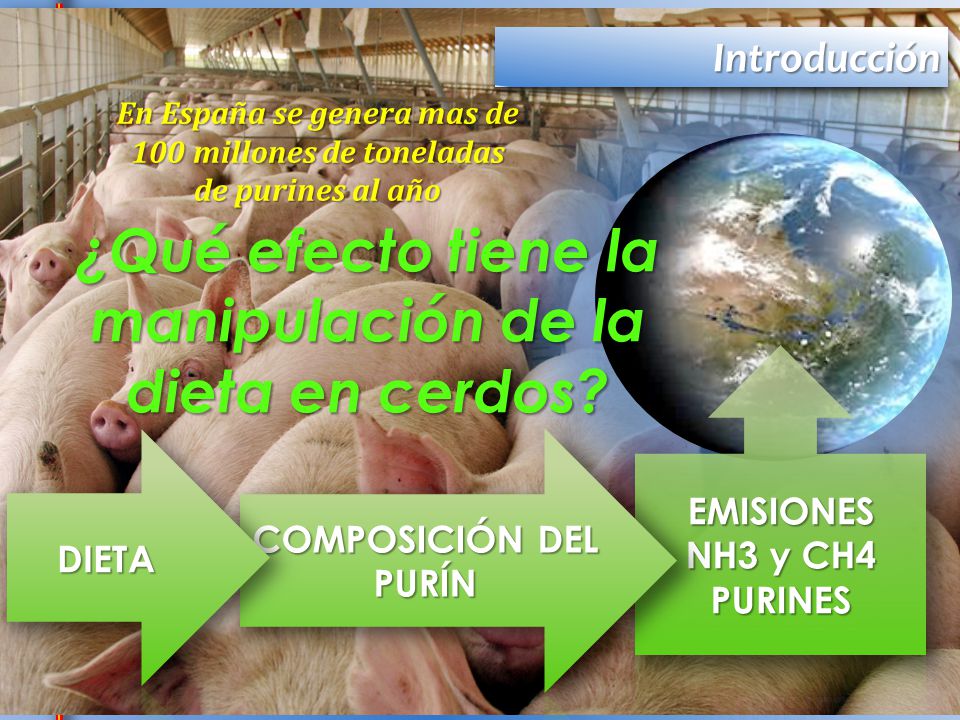 Introducción

En España se genera mas de 100 millones de toneladas de purines al año

¿Qué efecto tiene la manipulación de la dieta en cerdos?

DIETA

COMPOSICIÓN DEL PURÍN

EMISIONES NH3 y CH4 PURINES